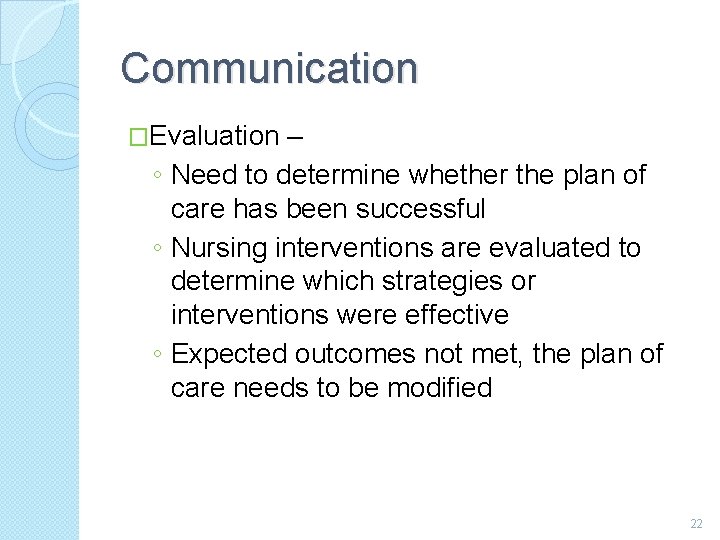 Communication

□Evaluation –

◦ Need to determine whether the plan of care has been successful

◦ Nursing interventions are evaluated to determine which strategies or interventions were effective

◦ Expected outcomes not met, the plan of care needs to be modified

22